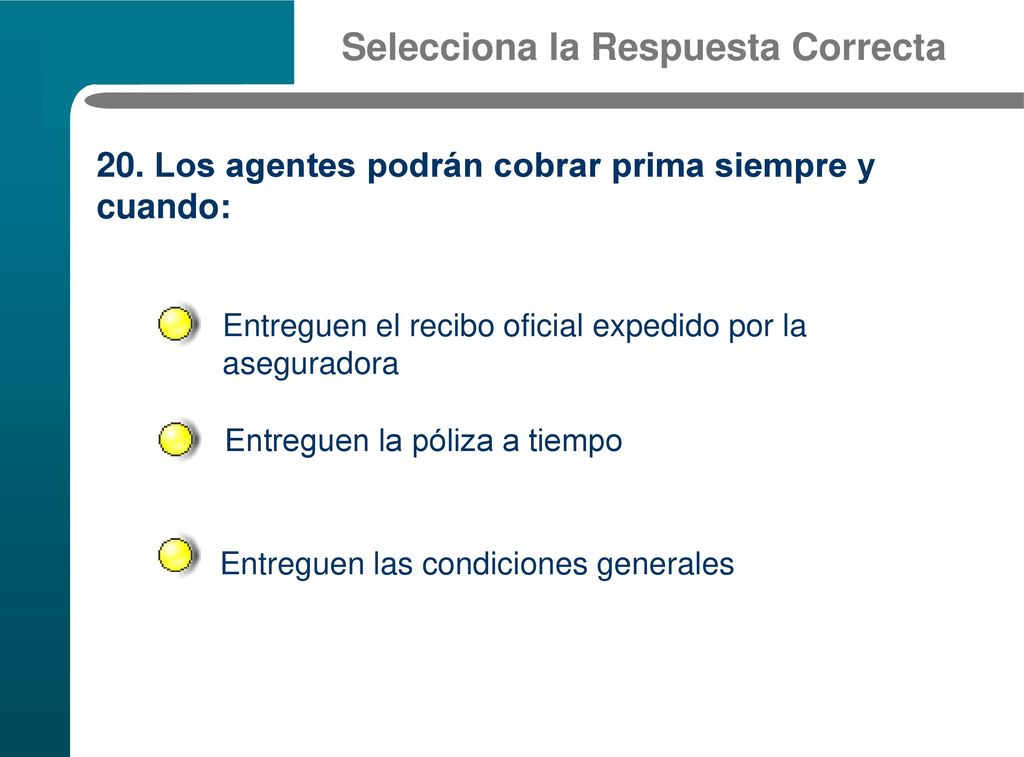 Selecciona la Respuesta Correcta

20. Los agentes podrán cobrar prima siempre y cuando:

Entreguen el recibo oficial expedido por la aseguradora

Entreguen la póliza a tiempo

Entreguen las condiciones generales